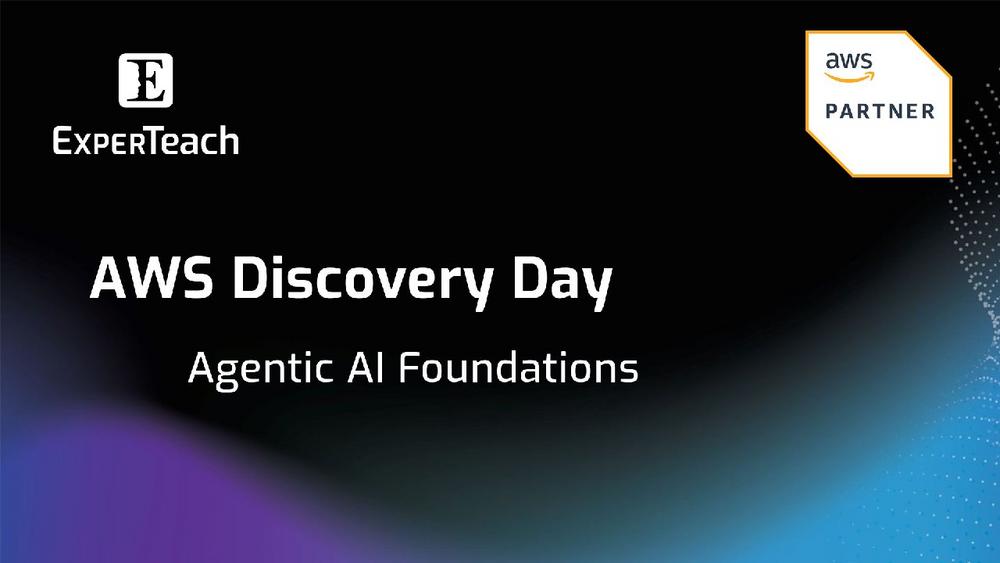 E
ExperTeach

aws
PARTNER

AWS Discovery Day

Agentic AI Foundations